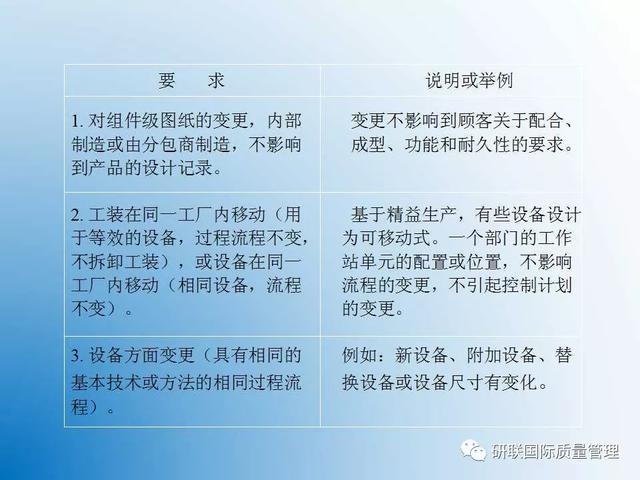 | 要　求 | 说明或举例 |
|---|---|
| 1. 对组件级图纸的变更，内部制造或由分包商制造，不影响到产品的设计记录。 | 变更不影响到顾客关于配合、成型、功能和耐久性的要求。 |
| 2. 工装在同一工厂内移动（用于等效的设备，过程流程不变，不拆卸工装），或设备在同一工厂内移动（相同设备，流程不变）。 | 基于精益生产，有些设备设计为可移动式。一个部门的工作站单元的配置或位置，不影响流程的变更，不引起控制计划的变更。 |
| 3. 设备方面变更（具有相同的基本技术或方法的相同过程流程）。 | 例如：新设备、附加设备、替换设备或设备尺寸有变化。 |

研联国际质量管理